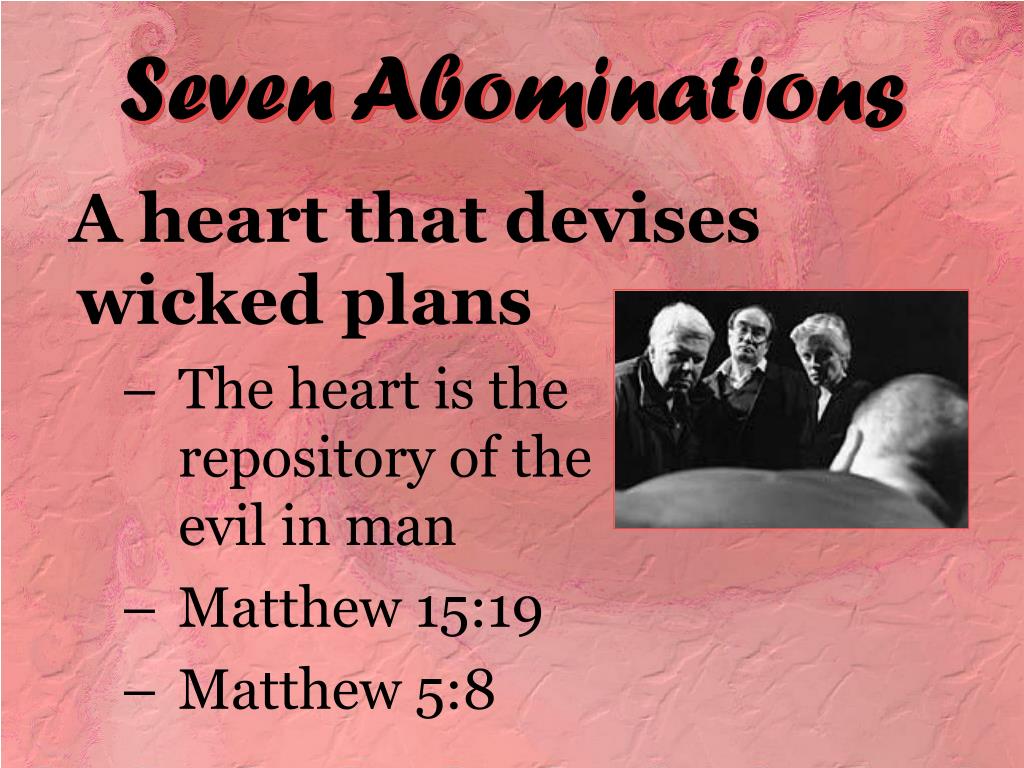 Seven Abominations

A heart that devises wicked plans

– The heart is the repository of the evil in man
– Matthew 15:19
– Matthew 5:8